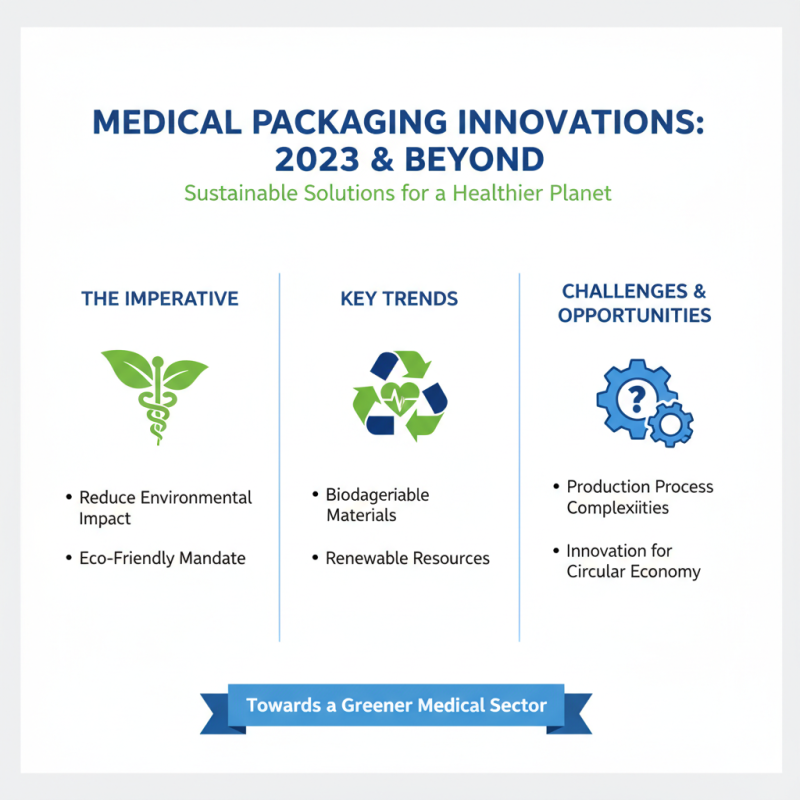 MEDICAL PACKAGING INNOVATIONS: 2023 & BEYOND

Sustainable Solutions for a Healthier Planet

THE IMPERATIVE

• Reduce Environmental Impact

• Eco-Friendly Mandate

KEY TRENDS

• Biodageriable Materials

• Renewable Resources

CHALLENGES & OPPORTUNITIES

• Production Process Complexiities

• Innovation for Circular Economy

Towards a Greener Medical Sector